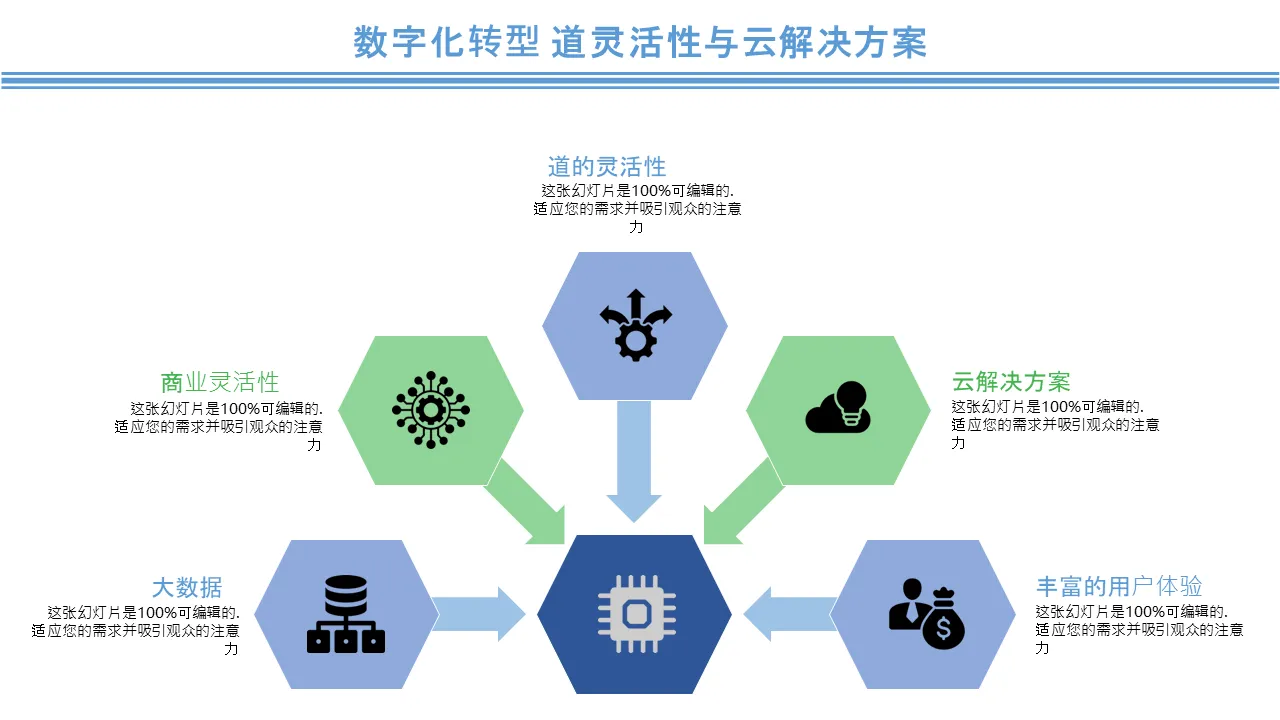 数字化转型 道灵活性与云解决方案

道的灵活性
这张幻灯片是100%可编辑的. 适应您的需求并吸引观众的注意力

商业灵活性
这张幻灯片是100%可编辑的. 适应您的需求并吸引观众的注意力

云解决方案
这张幻灯片是100%可编辑的. 适应您的需求并吸引观众的注意力

大数据
这张幻灯片是100%可编辑的. 适应您的需求并吸引观众的注意力

丰富的用户体验
这张幻灯片是100%可编辑的. 适应您的需求并吸引观众的注意力